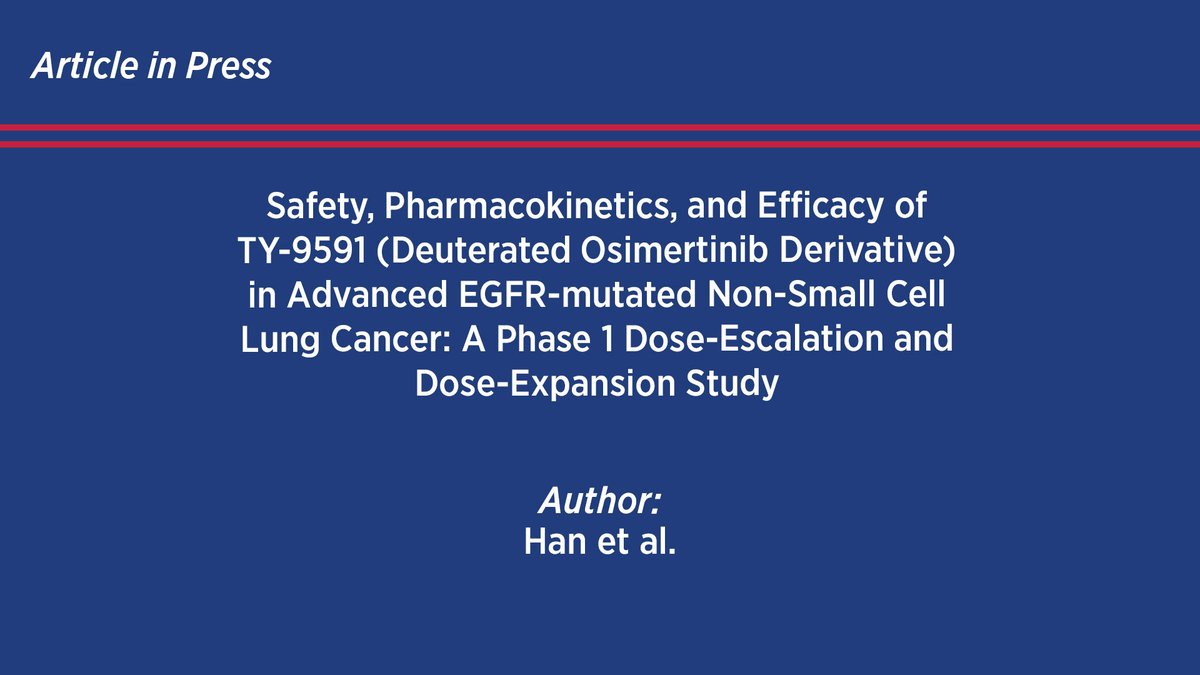 Article in Press

Safety, Pharmacokinetics, and Efficacy of TY-9591 (Deuterated Osimertinib Derivative) in Advanced EGFR-mutated Non-Small Cell Lung Cancer: A Phase 1 Dose-Escalation and Dose-Expansion Study

Author:
Han et al.